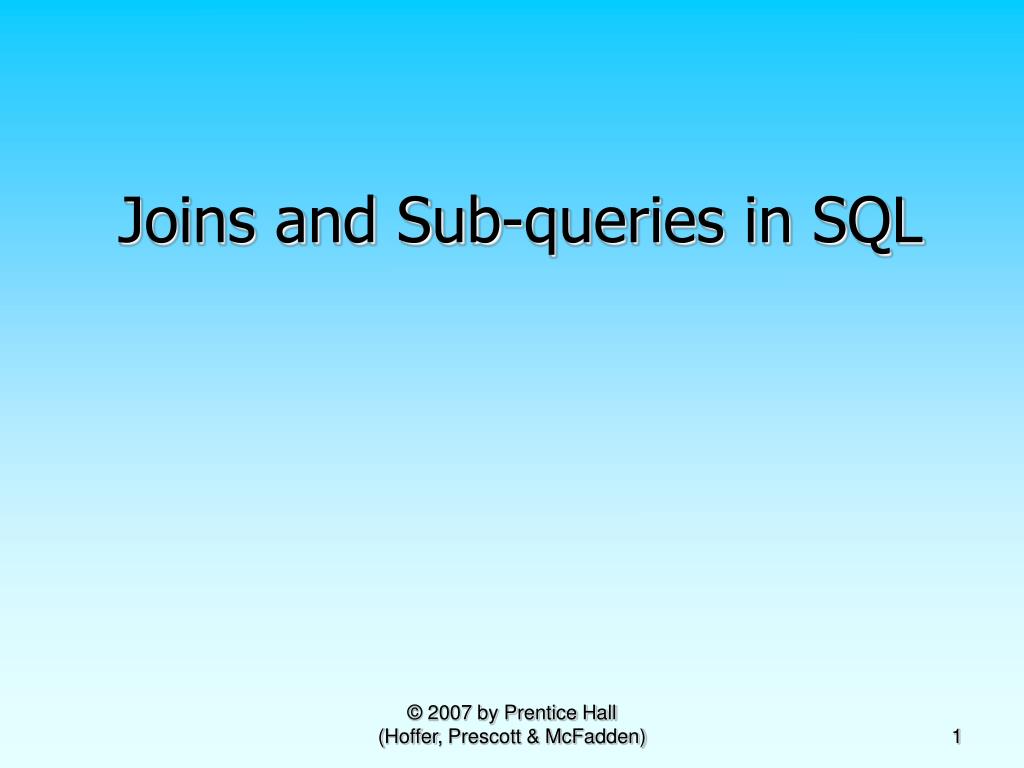 Joins and Sub-queries in SQL

© 2007 by Prentice Hall
(Hoffer, Prescott & McFadden)

1